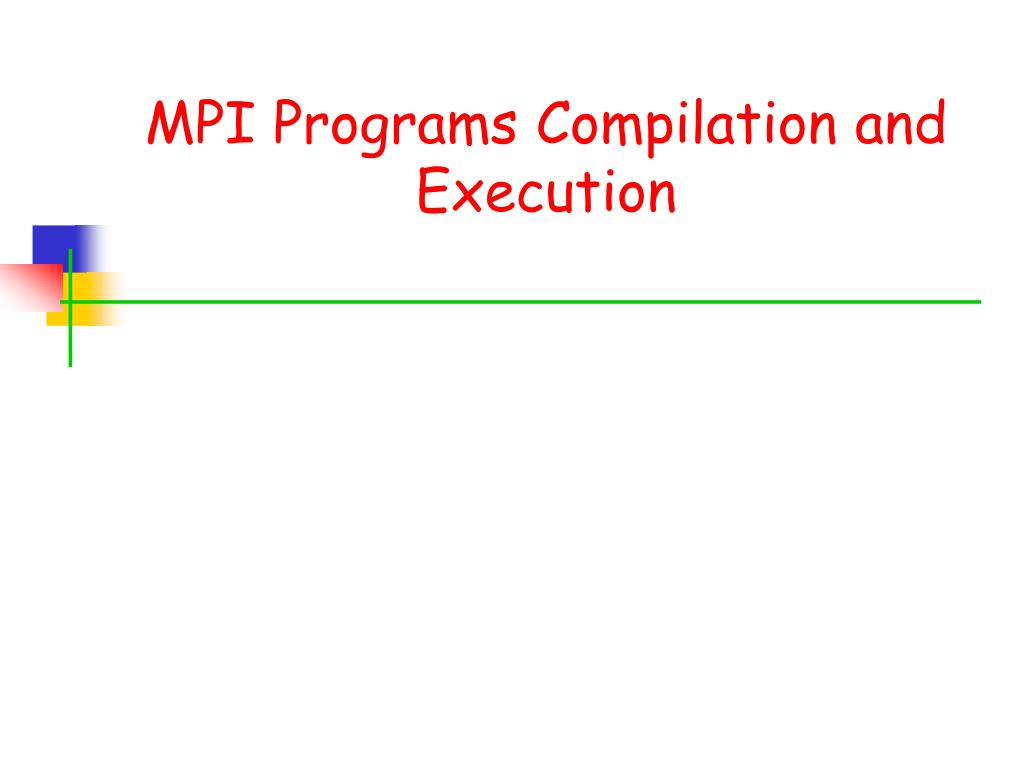 MPI Programs Compilation and Execution